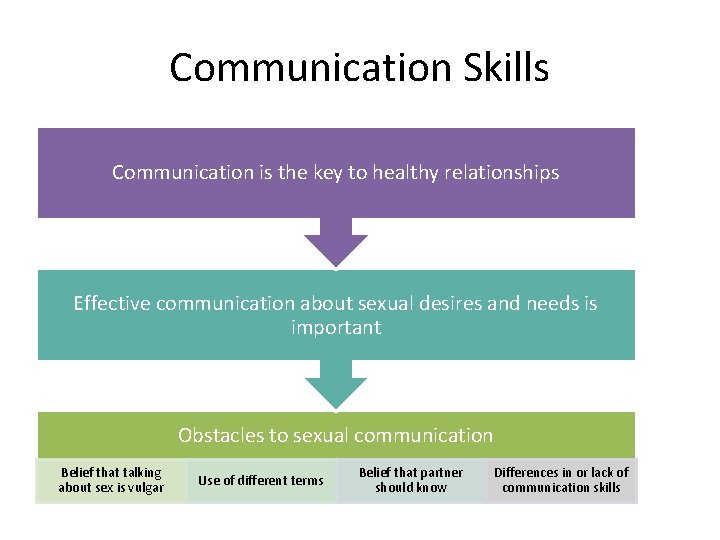 Communication Skills

Communication is the key to healthy relationships

Effective communication about sexual desires and needs is important

Obstacles to sexual communication

Belief that talking about sex is vulgar

Use of different terms

Belief that partner should know

Differences in or lack of communication skills